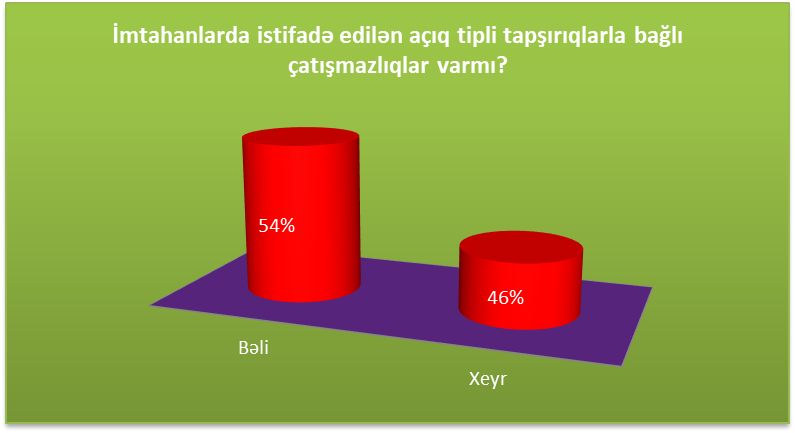 İmtahanlarda istifadə edilən açıq tipli tapşırıqlarla bağlı çatışmazlıqlar varmı?

54%

46%

Bəli

Xeyr